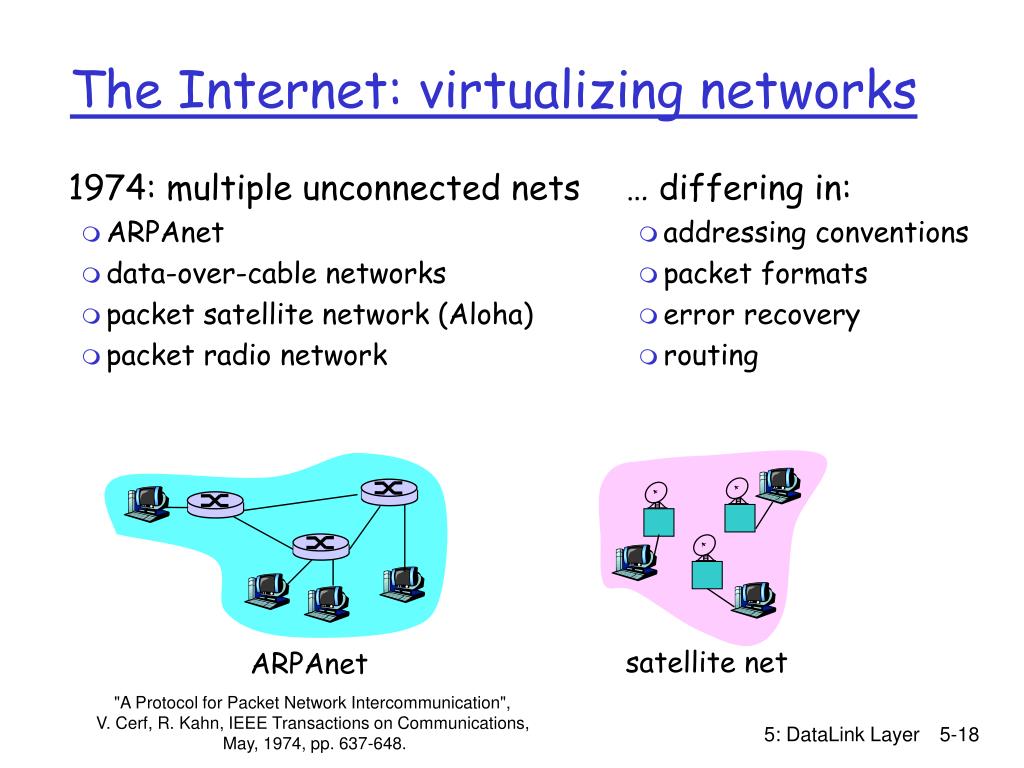 The Internet: virtualizing networks

1974: multiple unconnected nets
ARPAnet
data-over-cable networks
packet satellite network (Aloha)
packet radio network

… differing in:
addressing conventions
packet formats
error recovery
routing

ARPAnet

satellite net

"A Protocol for Packet Network Intercommunication", V. Cerf, R. Kahn, IEEE Transactions on Communications, May, 1974, pp. 637-648.

5: DataLink Layer 5-18